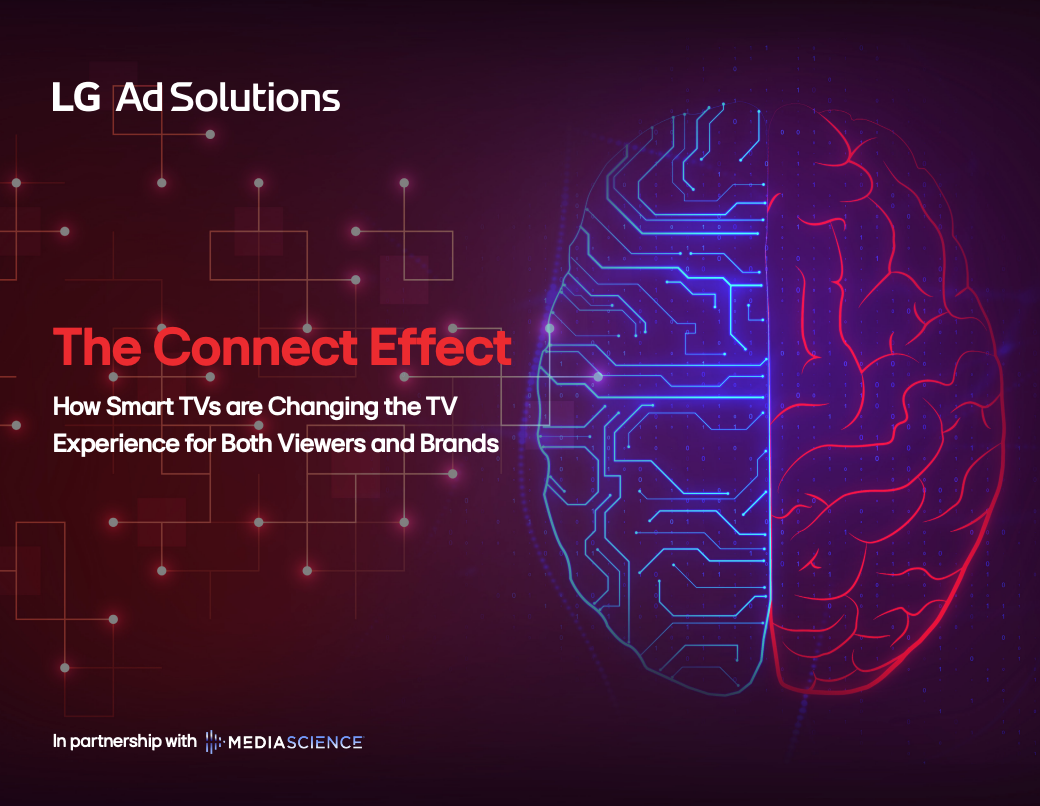 LG Ad Solutions

The Connect Effect

How Smart TVs are Changing the TV Experience for Both Viewers and Brands

In partnership with MEDIASCIENCE